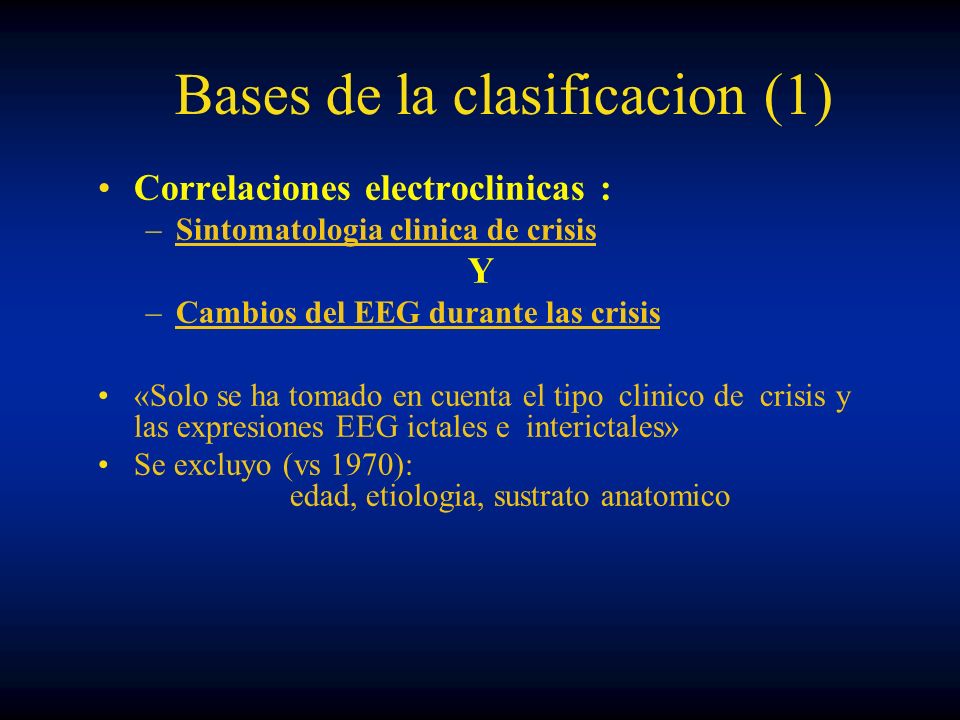 Bases de la clasificacion (1)

• Correlaciones electroclinicas :
– Sintomatologia clinica de crisis
Y
– Cambios del EEG durante las crisis

• «Solo se ha tomado en cuenta el tipo clinico de crisis y las expresiones EEG ictales e interictales»
• Se excluyo (vs 1970):
edad, etiologia, sustrato anatomico